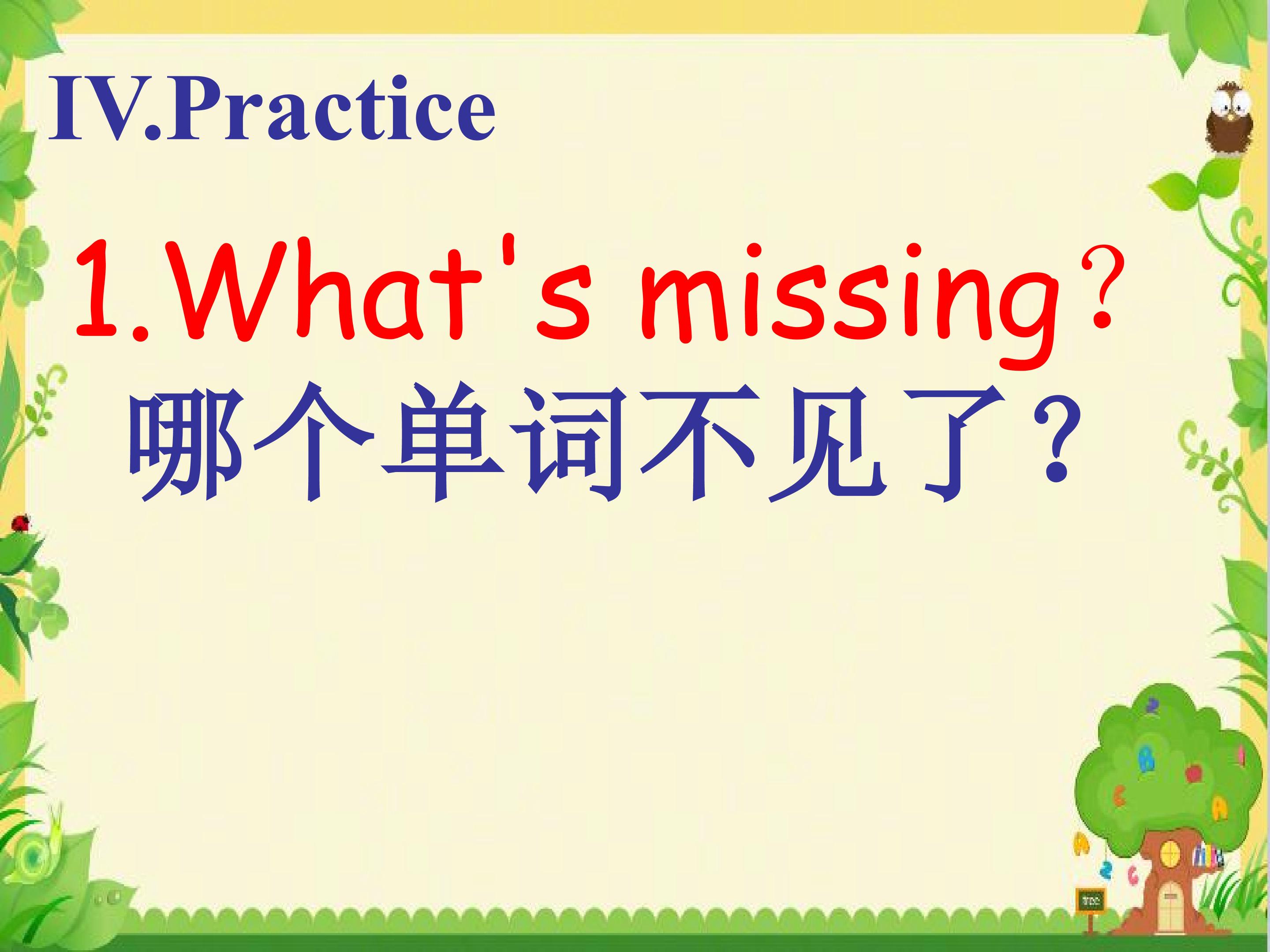 IV.Practice

1.What's missing?
哪个单词不见了?